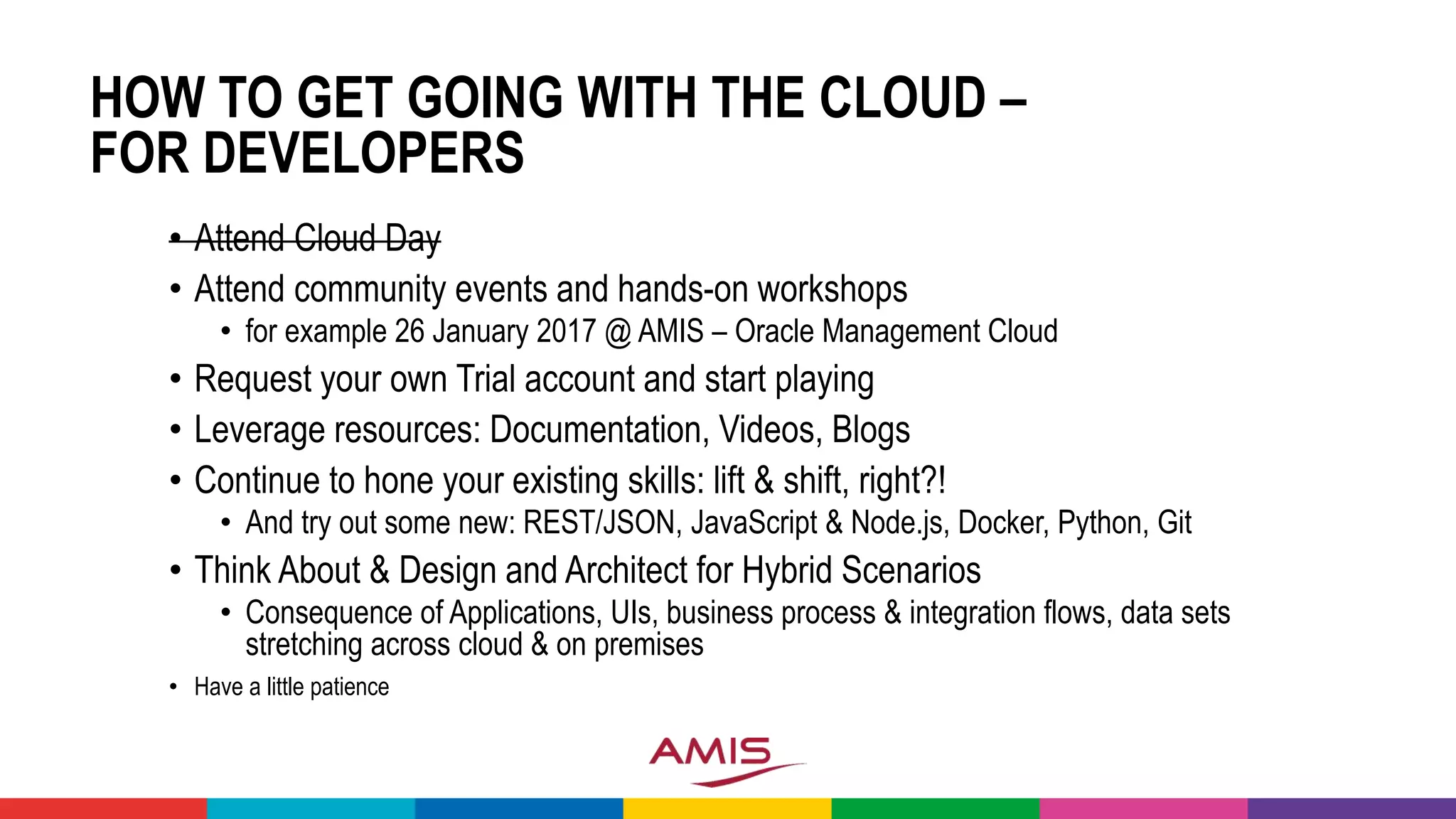 HOW TO GET GOING WITH THE CLOUD – FOR DEVELOPERS

• ~~Attend Cloud Day~~
• Attend community events and hands-on workshops
  • for example 26 January 2017 @ AMIS – Oracle Management Cloud
• Request your own Trial account and start playing
• Leverage resources: Documentation, Videos, Blogs
• Continue to hone your existing skills: lift & shift, right?!
  • And try out some new: REST/JSON, JavaScript & Node.js, Docker, Python, Git
• Think About & Design and Architect for Hybrid Scenarios
  • Consequence of Applications, UIs, business process & integration flows, data sets stretching across cloud & on premises
• Have a little patience

AMIS